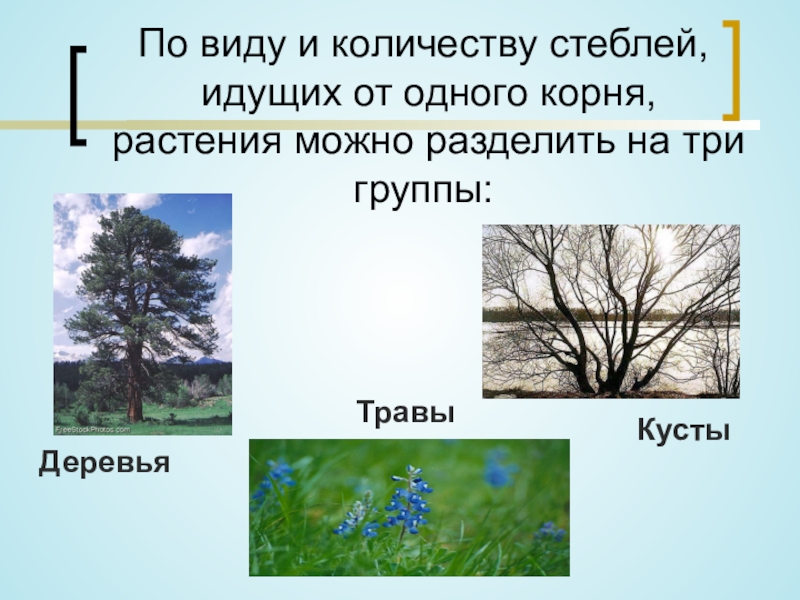 По виду и количеству стеблей, идущих от одного корня, растения можно разделить на три группы:

FreeStockPhotos.com

Деревья

Травы

Кусты